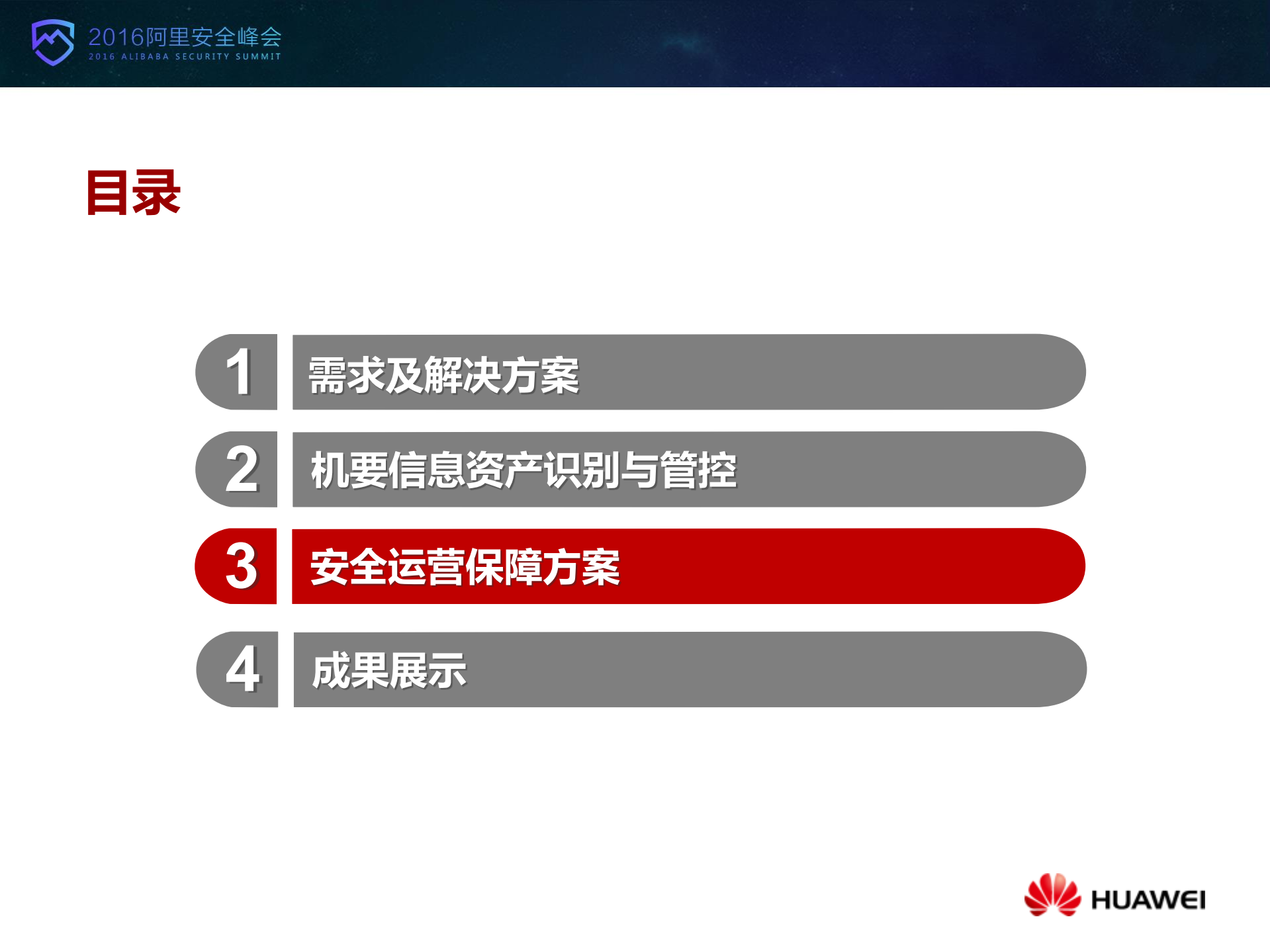 2016阿里安全峰会
2016 ALIBABA SECURITY SUMMIT

目录

1 需求及解决方案

2 机要信息资产识别与管控

3 安全运营保障方案

4 成果展示

HUAWEI